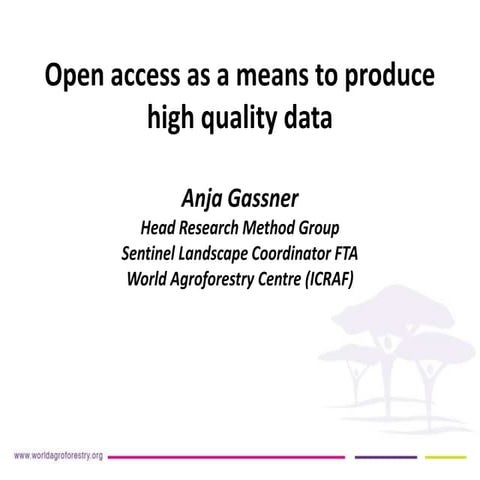 Open access as a means to produce high quality data

Anja Gassner
Head Research Method Group
Sentinel Landscape Coordinator FTA
World Agroforestry Centre (ICRAF)

www.worldagroforestry.org